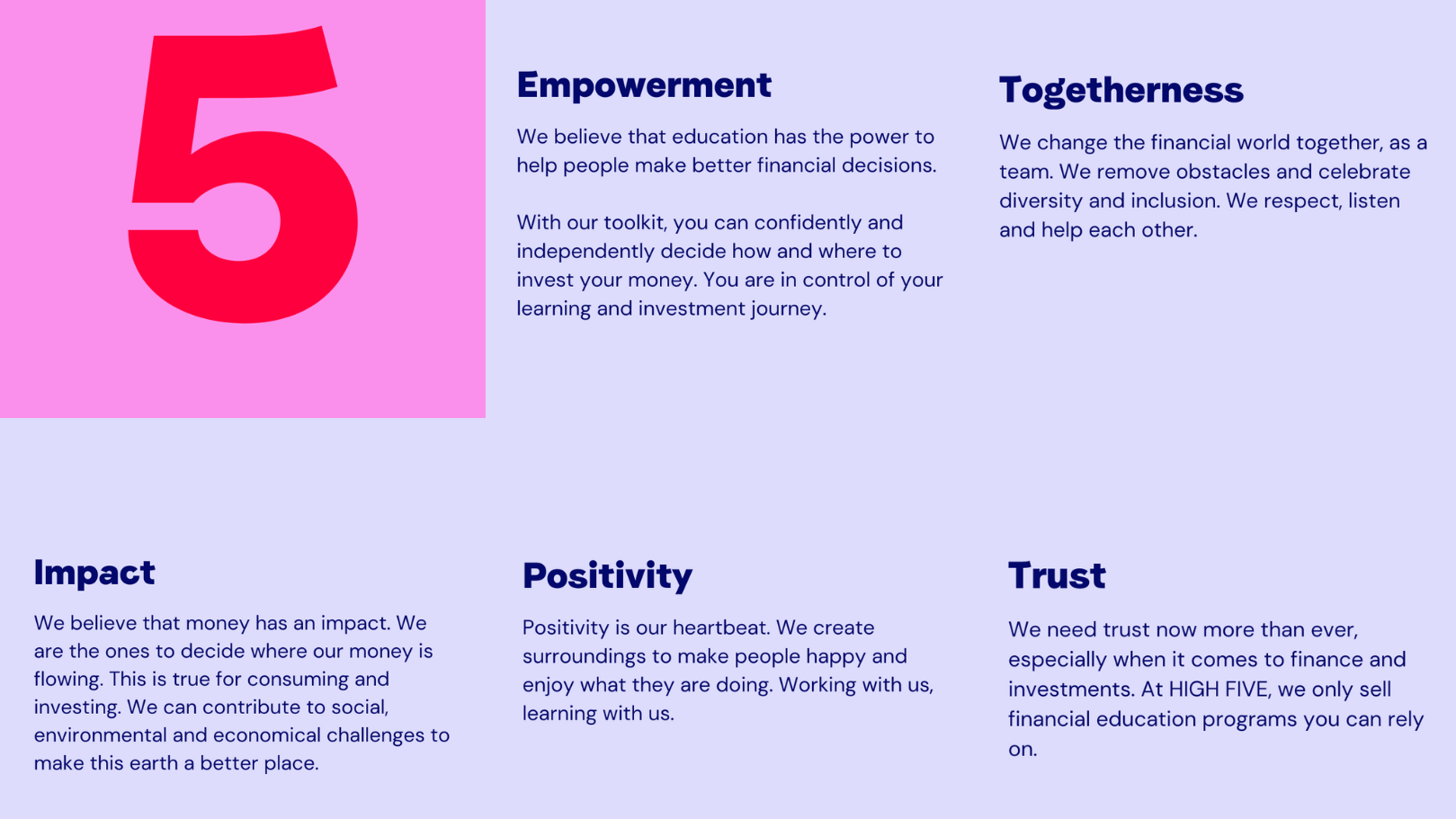 5

Empowerment

We believe that education has the power to help people make better financial decisions.

With our toolkit, you can confidently and independently decide how and where to invest your money. You are in control of your learning and investment journey.

Togetherness

We change the financial world together, as a team. We remove obstacles and celebrate diversity and inclusion. We respect, listen and help each other.

Impact

We believe that money has an impact. We are the ones to decide where our money is flowing. This is true for consuming and investing. We can contribute to social, environmental and economical challenges to make this earth a better place.

Positivity

Positivity is our heartbeat. We create surroundings to make people happy and enjoy what they are doing. Working with us, learning with us.

Trust

We need trust now more than ever, especially when it comes to finance and investments. At HIGH FIVE, we only sell financial education programs you can rely on.